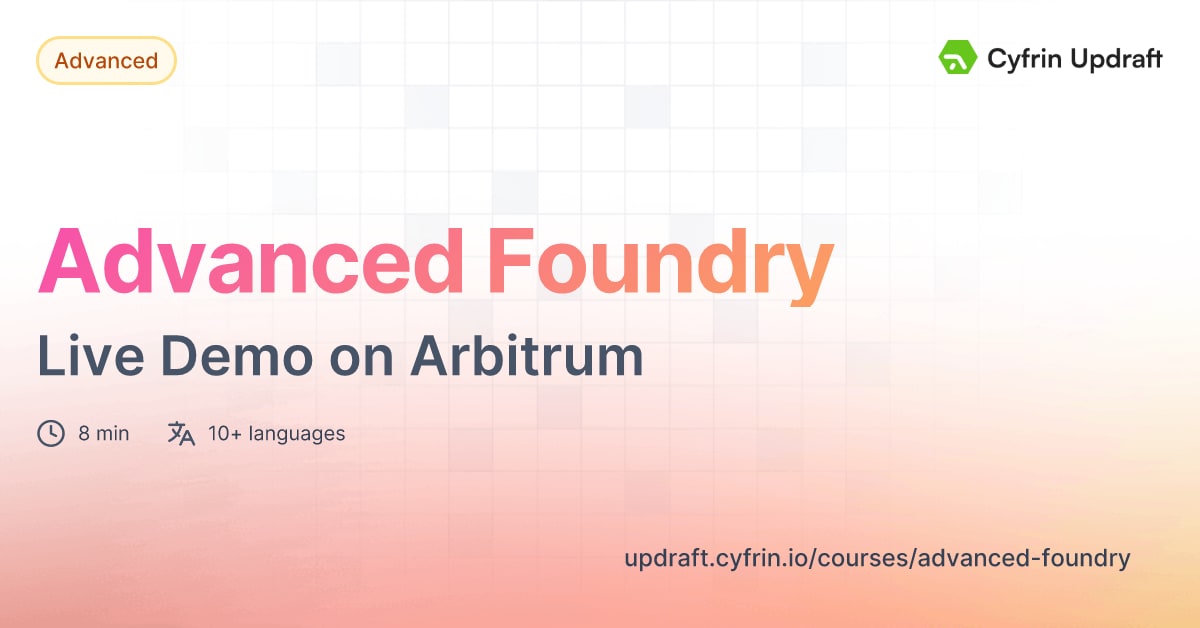 Advanced

Cyfrin Updraft

Advanced Foundry

Live Demo on Arbitrum

8 min 10+ languages

updraft.cyfrin.io/courses/advanced-foundry